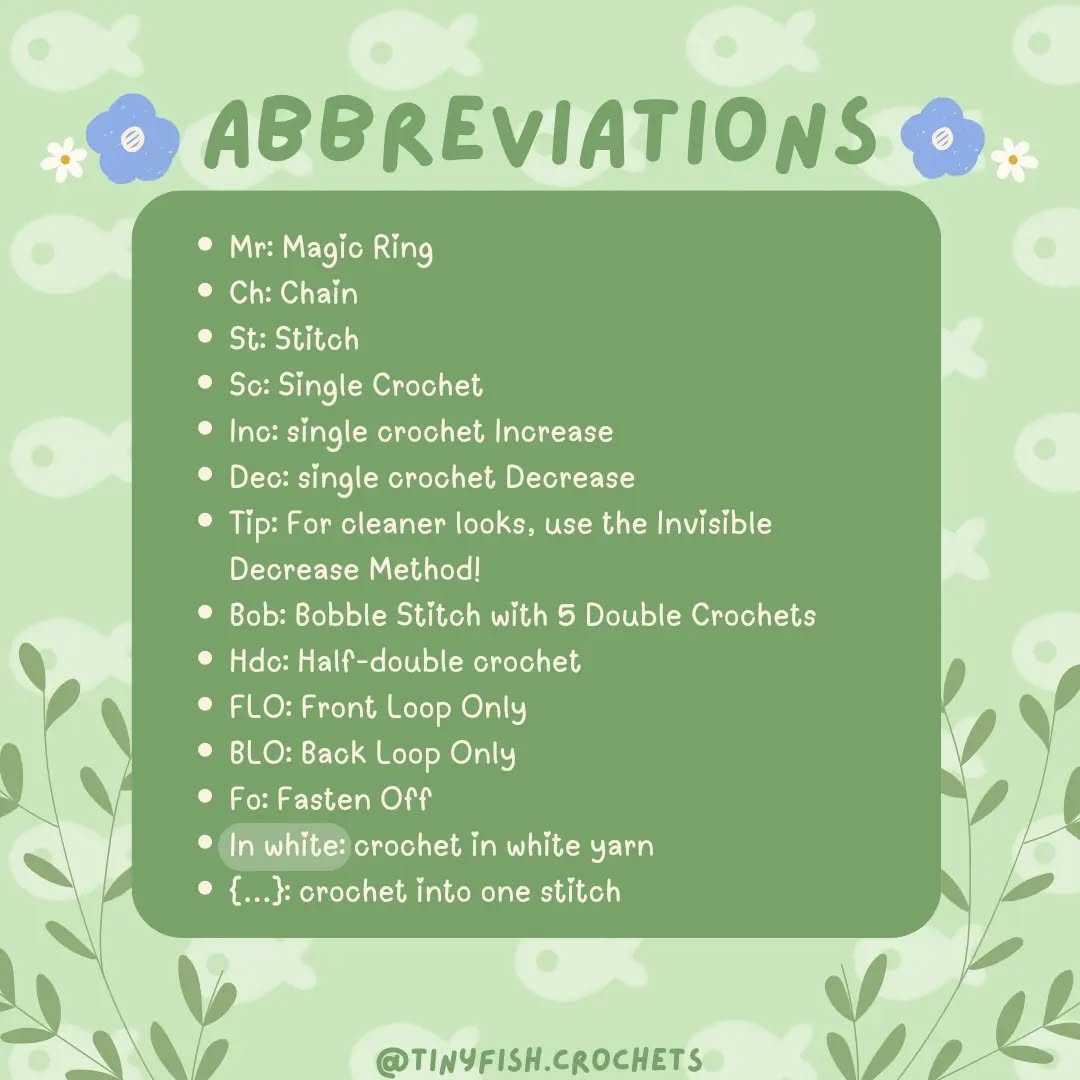 ABBREVIATIONS

- Mr: Magic Ring
- Ch: Chain
- St: Stitch
- Sc: Single Crochet
- Inc: single crochet Increase
- Dec: single crochet Decrease
- Tip: For cleaner looks, use the Invisible Decrease Method!
- Bob: Bobble Stitch with 5 Double Crochets
- Hdc: Half-double crochet
- FLO: Front Loop Only
- BLO: Back Loop Only
- Fo: Fasten Off
- In white: crochet in white yarn
- {...}: crochet into one stitch

@TINYFISH.CROCHETS